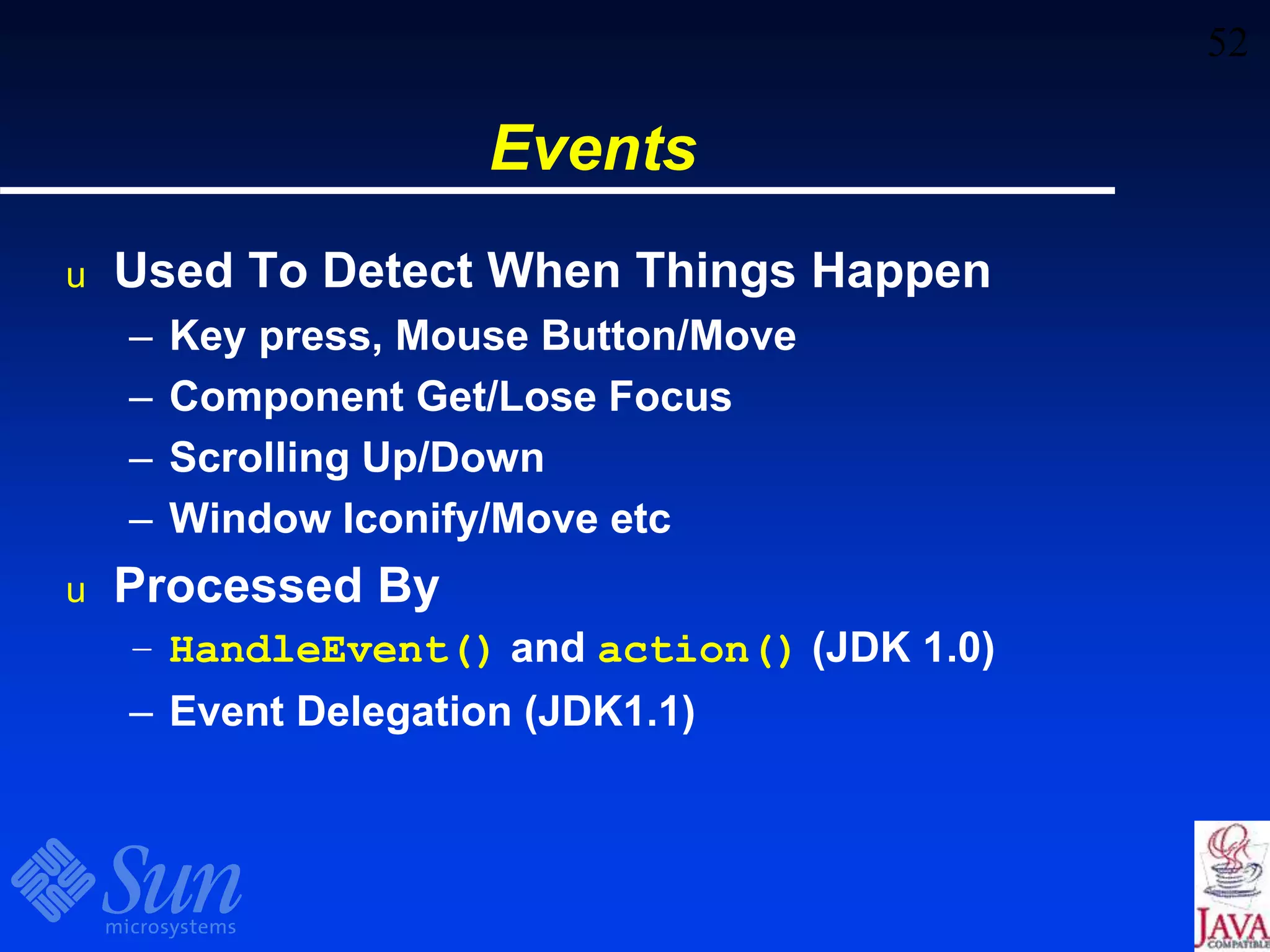 52

Events

u Used To Detect When Things Happen

– Key press, Mouse Button/Move

– Component Get/Lose Focus

– Scrolling Up/Down

– Window Iconify/Move etc

u Processed By

– HandleEvent() and action() (JDK 1.0)

– Event Delegation (JDK1.1)

Sun microsystems

JAVA COMPATIBLE